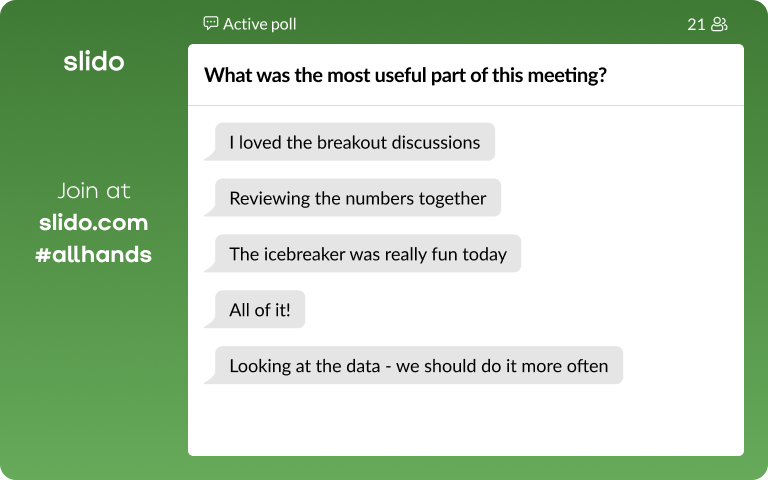 slido

Join at
slido.com
#allhands

Active poll

21

What was the most useful part of this meeting?

I loved the breakout discussions

Reviewing the numbers together

The icebreaker was really fun today

All of it!

Looking at the data - we should do it more often